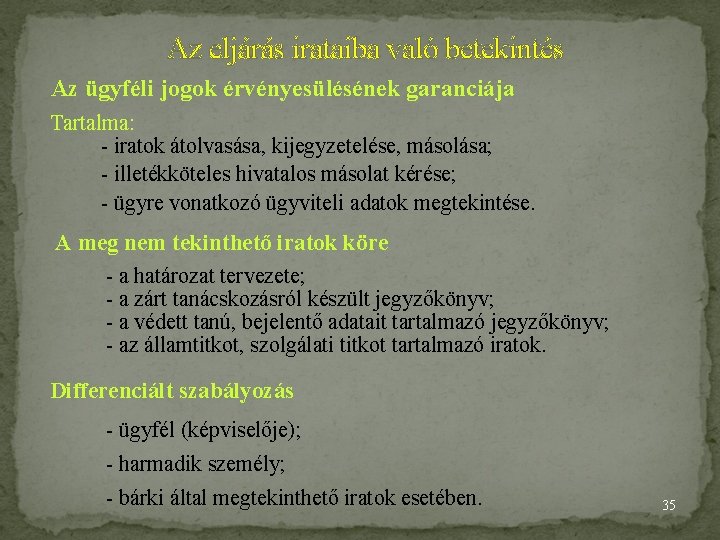 Az eljárás irataiba való betekintés

Az ügyféli jogok érvényesülésének garanciája

Tartalma:
- iratok átolvasása, kijegyzetelése, másolása;
- illetékköteles hivatalos másolat kérése;
- ügyre vonatkozó ügyviteli adatok megtekintése.

A meg nem tekinthető iratok köre

- a határozat tervezete;
- a zárt tanácskozásról készült jegyzőkönyv;
- a védett tanú, bejelentő adatait tartalmazó jegyzőkönyv;
- az államtitkot, szolgálati titkot tartalmazó iratok.

Differenciált szabályozás

- ügyfél (képviselője);
- harmadik személy;
- bárki által megtekinthető iratok esetében.

35